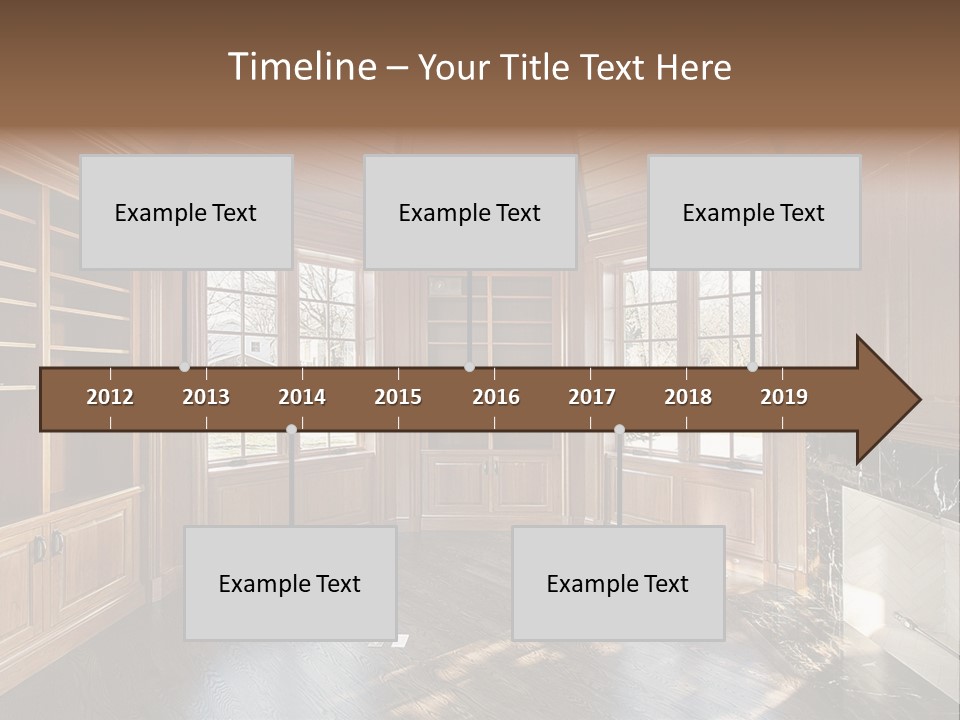 Timeline – Your Title Text Here

Example Text

Example Text

Example Text

2012 2013 2014 2015 2016 2017 2018 2019

Example Text

Example Text